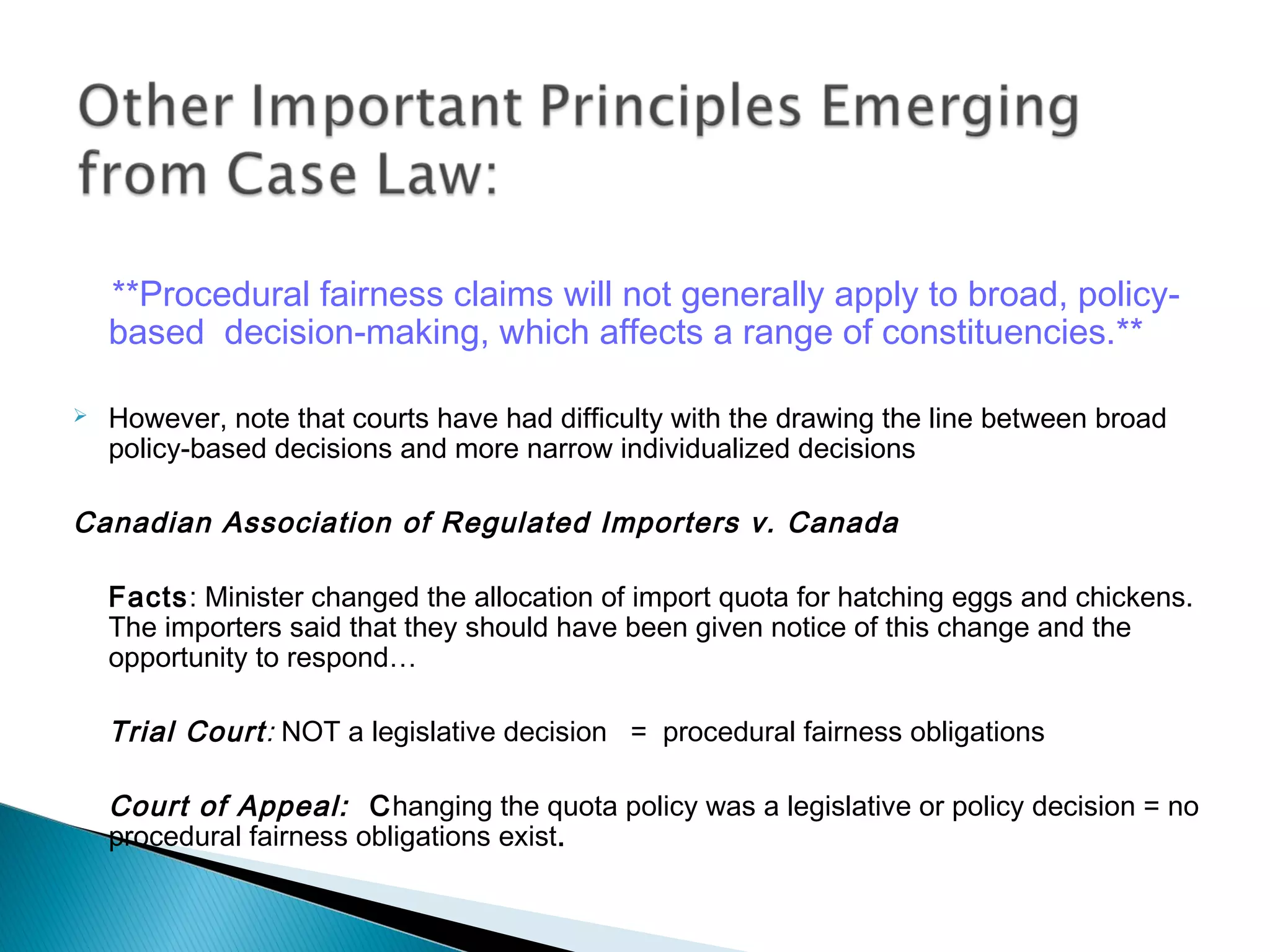 Other Important Principles Emerging from Case Law:

**Procedural fairness claims will not generally apply to broad, policy-based decision-making, which affects a range of constituencies.**

However, note that courts have had difficulty with the drawing the line between broad policy-based decisions and more narrow individualized decisions

Canadian Association of Regulated Importers v. Canada

Facts: Minister changed the allocation of import quota for hatching eggs and chickens. The importers said that they should have been given notice of this change and the opportunity to respond…

Trial Court: NOT a legislative decision = procedural fairness obligations

Court of Appeal: Changing the quota policy was a legislative or policy decision = no procedural fairness obligations exist.